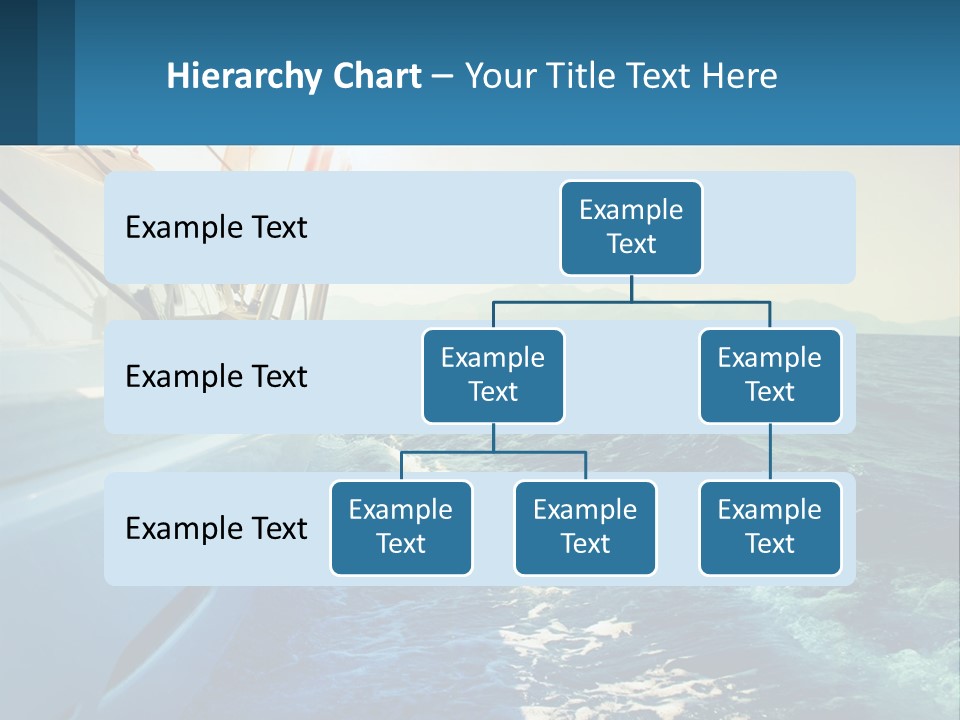 Hierarchy Chart – Your Title Text Here

Example Text

Example Text

Example Text

Example Text

Example Text

Example Text

Example Text

Example Text

Example Text